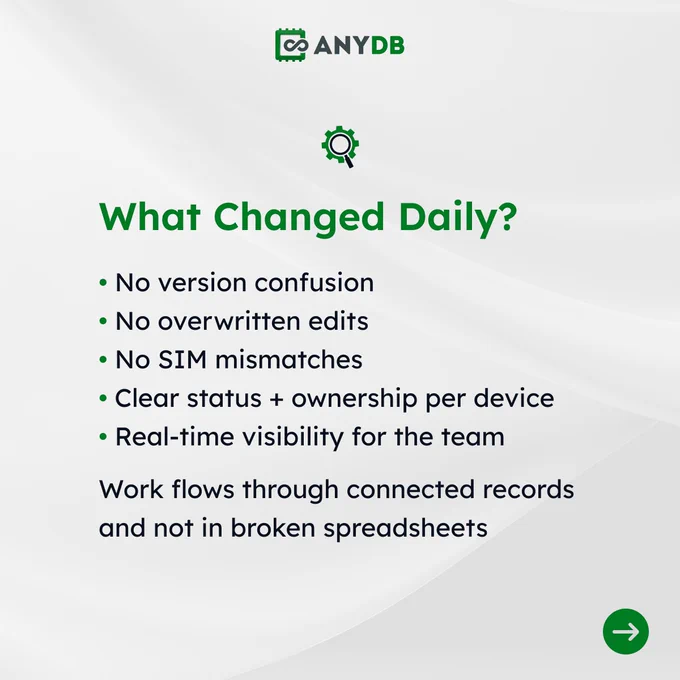 ANYDB

What Changed Daily?

• No version confusion
• No overwritten edits
• No SIM mismatches
• Clear status + ownership per device
• Real-time visibility for the team

Work flows through connected records and not in broken spreadsheets